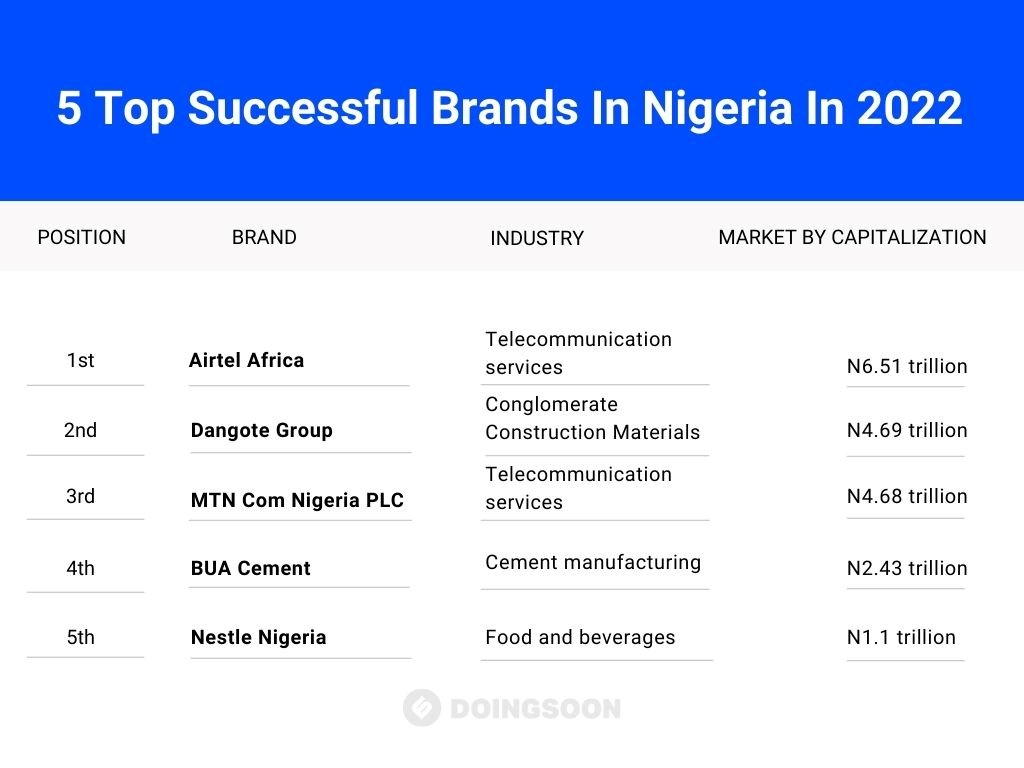 5 Top Successful Brands In Nigeria In 2022

| POSITION | BRAND | INDUSTRY | MARKET BY CAPITALIZATION |
|---|---|---|---|
| 1st | Airtel Africa | Telecommunication services | N6.51 trillion |
| 2nd | Dangote Group | Conglomerate Construction Materials | N4.69 trillion |
| 3rd | MTN Com Nigeria PLC | Telecommunication services | N4.68 trillion |
| 4th | BUA Cement | Cement manufacturing | N2.43 trillion |
| 5th | Nestle Nigeria | Food and beverages | N1.1 trillion |

DOINGSOON